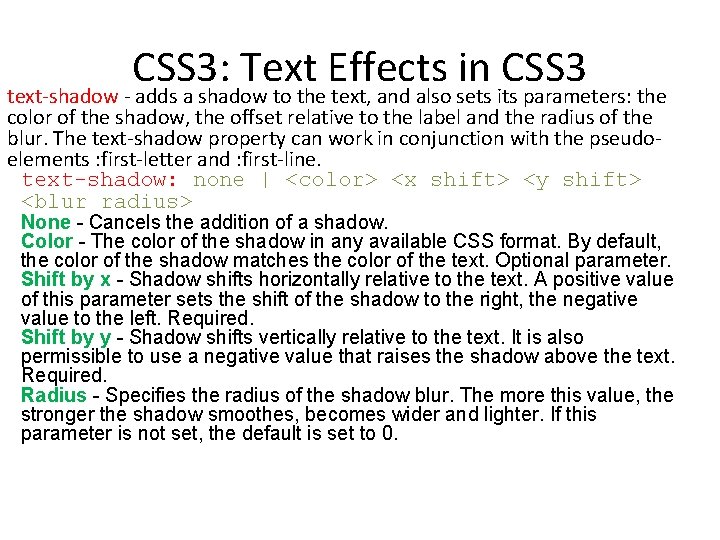 CSS3: Text Effects in CSS3

text-shadow - adds a shadow to the text, and also sets its parameters: the color of the shadow, the offset relative to the label and the radius of the blur. The text-shadow property can work in conjunction with the pseudo-elements :first-letter and :first-line.

text-shadow: none | <color> <x shift> <y shift> <blur radius>

None - Cancels the addition of a shadow.
Color - The color of the shadow in any available CSS format. By default, the color of the shadow matches the color of the text. Optional parameter.
Shift by x - Shadow shifts horizontally relative to the text. A positive value of this parameter sets the shift of the shadow to the right, the negative value to the left. Required.
Shift by y - Shadow shifts vertically relative to the text. It is also permissible to use a negative value that raises the shadow above the text. Required.
Radius - Specifies the radius of the shadow blur. The more this value, the stronger the shadow smoothes, becomes wider and lighter. If this parameter is not set, the default is set to 0.